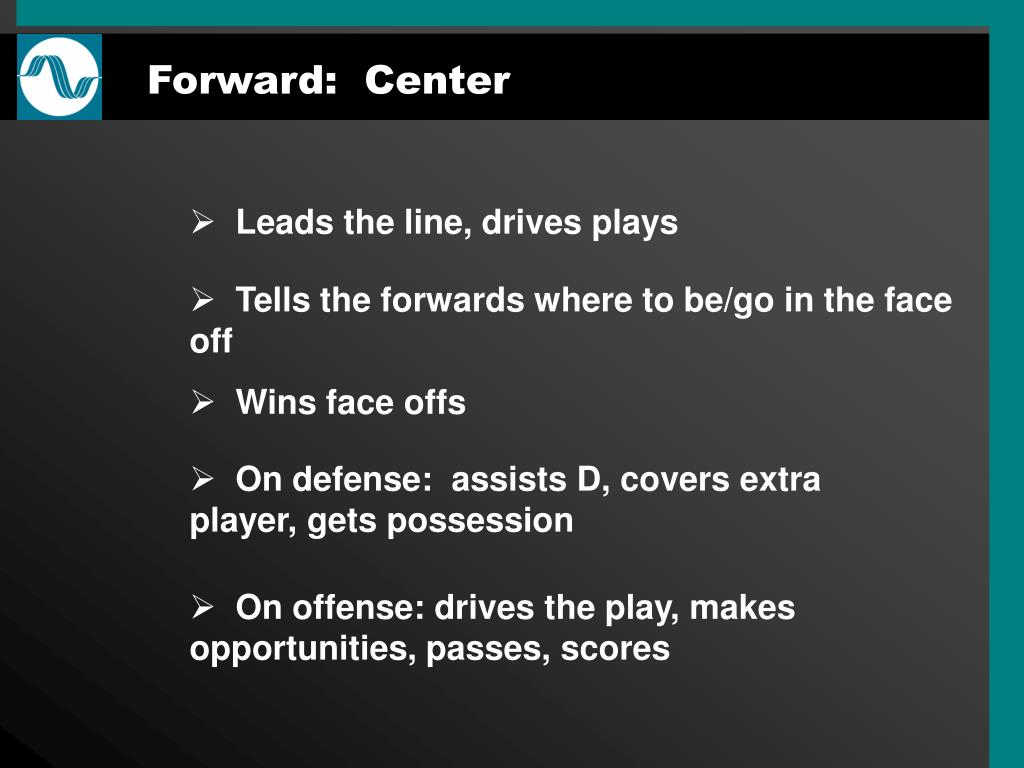 Forward: Center

➢ Leads the line, drives plays

➢ Tells the forwards where to be/go in the face off

➢ Wins face offs

➢ On defense: assists D, covers extra player, gets possession

➢ On offense: drives the play, makes opportunities, passes, scores